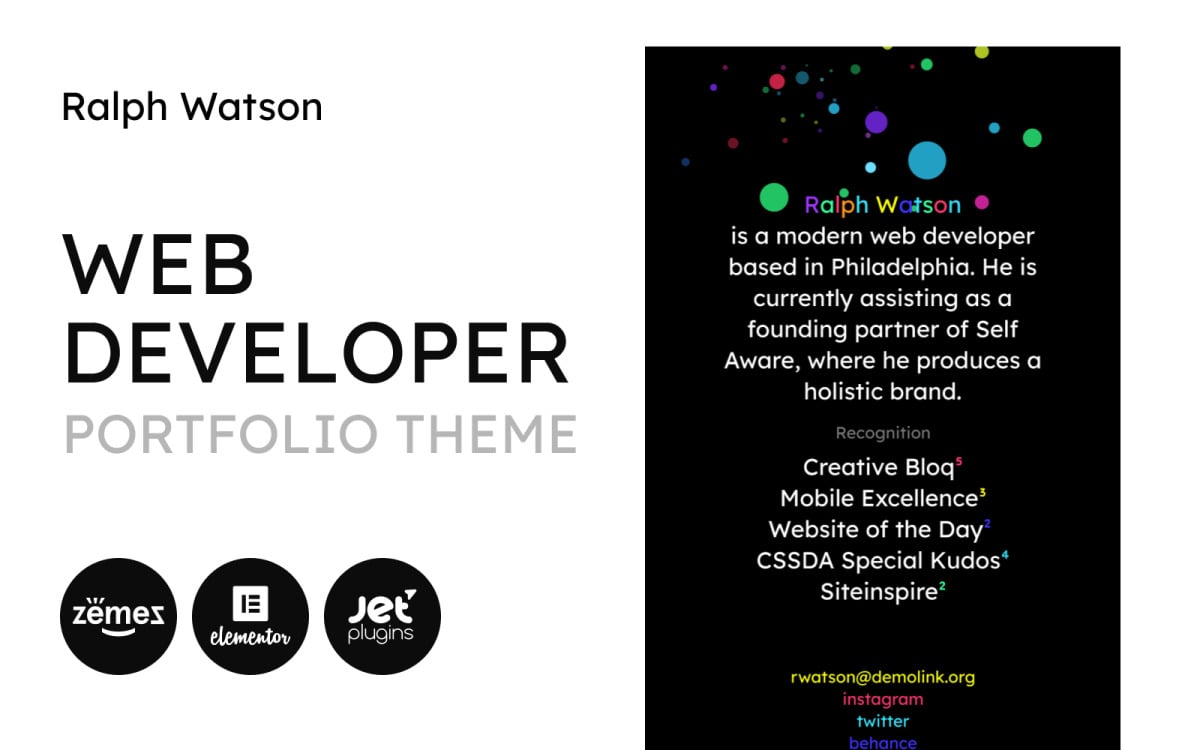 Ralph Watson

WEB DEVELOPER

PORTFOLIO THEME

zemez

elementor

Jet plugins

Ralph Watson
is a modern web developer based in Philadelphia. He is currently assisting as a founding partner of Self Aware, where he produces a holistic brand.

Recognition

Creative Bloq$^5$
Mobile Excellence$^3$
Website of the Day$^2$
CSSDA Special Kudos$^4$
Siteinspire$^2$

rwatson@demolink.org
instagram
twitter
behance